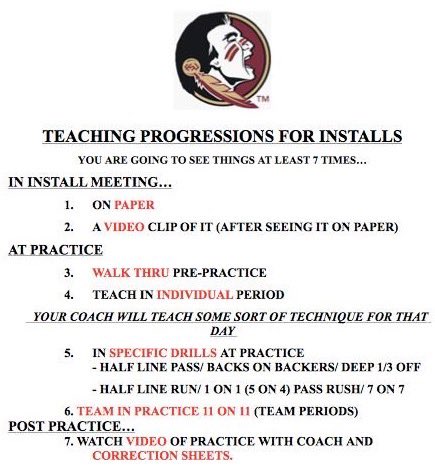 TM

TEACHING PROGRESSIONS FOR INSTALLS

YOU ARE GOING TO SEE THINGS AT LEAST 7 TIMES…

IN INSTALL MEETING…

1. ON PAPER

2. A VIDEO CLIP OF IT (AFTER SEEING IT ON PAPER)

AT PRACTICE

3. WALK THRU PRE-PRACTICE

4. TEACH IN INDIVIDUAL PERIOD

YOUR COACH WILL TEACH SOME SORT OF TECHNIQUE FOR THAT DAY

5. IN SPECIFIC DRILLS AT PRACTICE
- HALF LINE PASS/ BACKS ON BACKERS/ DEEP 1/3 OFF

- HALF LINE RUN/ 1 ON 1 (5 ON 4) PASS RUSH/ 7 ON 7

6. TEAM IN PRACTICE 11 ON 11 (TEAM PERIODS)

POST PRACTICE…

7. WATCH VIDEO OF PRACTICE WITH COACH AND CORRECTION SHEETS.